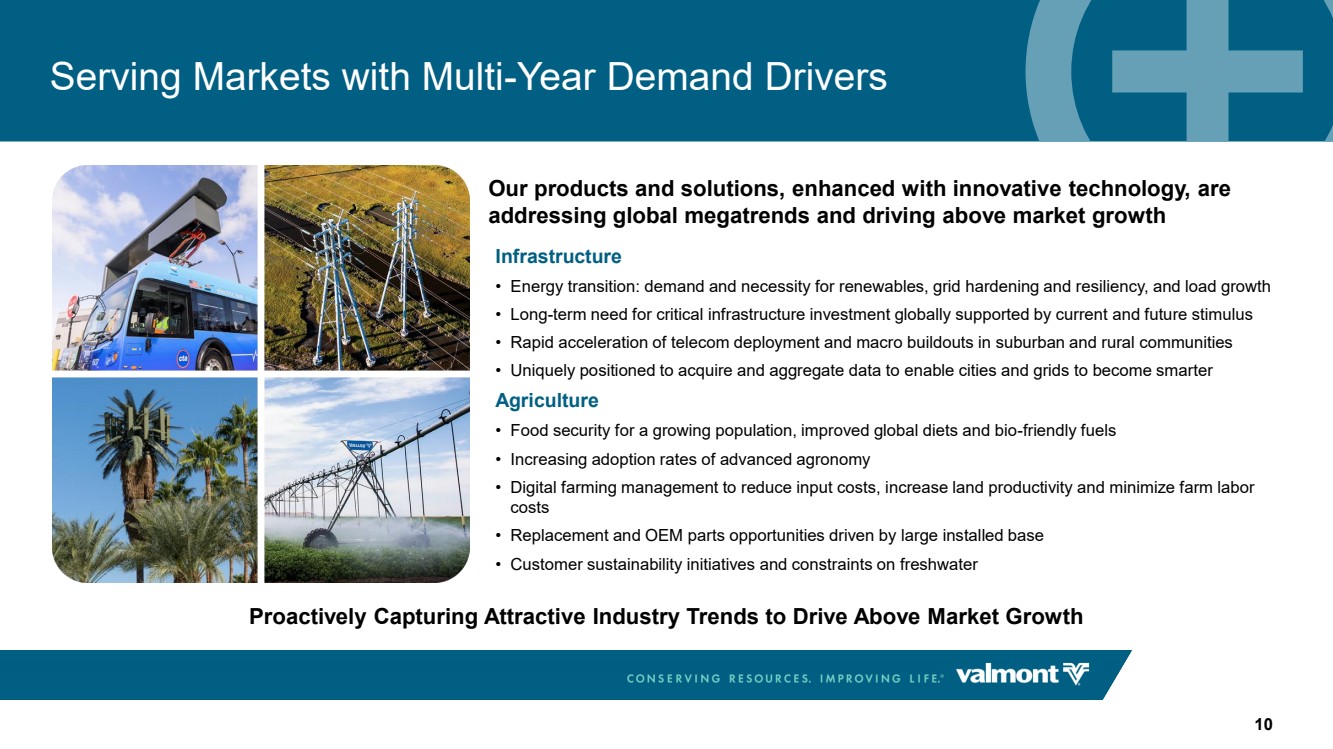 Serving Markets with Multi-Year Demand Drivers

Our products and solutions, enhanced with innovative technology, are addressing global megatrends and driving above market growth

Infrastructure

• Energy transition: demand and necessity for renewables, grid hardening and resiliency, and load growth
• Long-term need for critical infrastructure investment globally supported by current and future stimulus
• Rapid acceleration of telecom deployment and macro buildouts in suburban and rural communities
• Uniquely positioned to acquire and aggregate data to enable cities and grids to become smarter

Agriculture

• Food security for a growing population, improved global diets and bio-friendly fuels
• Increasing adoption rates of advanced agronomy
• Digital farming management to reduce input costs, increase land productivity and minimize farm labor costs
• Replacement and OEM parts opportunities driven by large installed base
• Customer sustainability initiatives and constraints on freshwater

Proactively Capturing Attractive Industry Trends to Drive Above Market Growth

CONSERVING RESOURCES. IMPROVING LIFE.® valmont

10